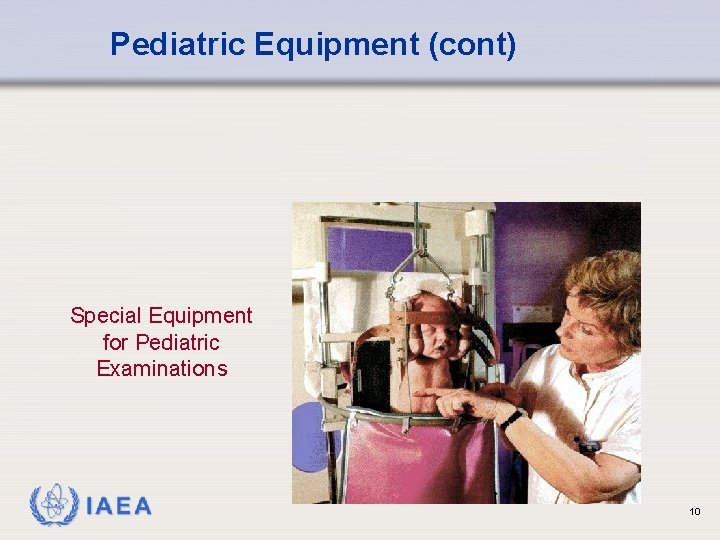 Pediatric Equipment (cont)

Special Equipment for Pediatric Examinations

IAEA

10